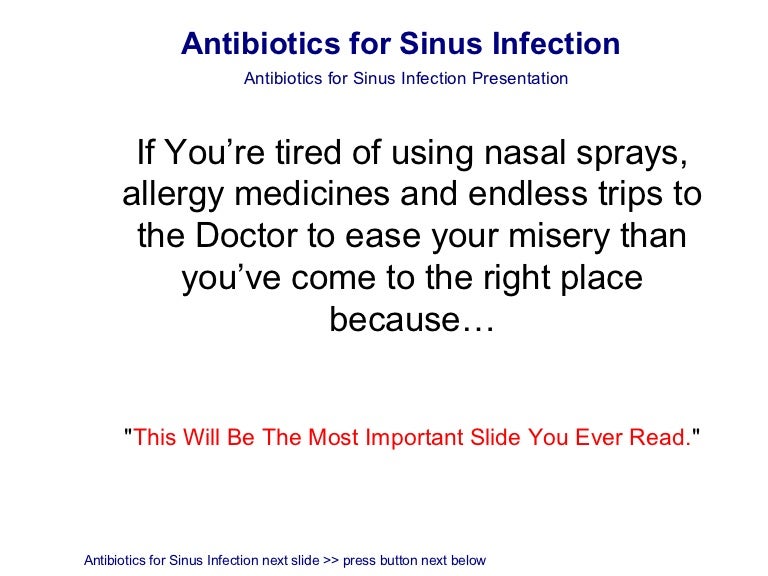 Antibiotics for Sinus Infection

Antibiotics for Sinus Infection Presentation

If You’re tired of using nasal sprays, allergy medicines and endless trips to the Doctor to ease your misery than you’ve come to the right place because…

"This Will Be The Most Important Slide You Ever Read."

Antibiotics for Sinus Infection next slide >> press button next below